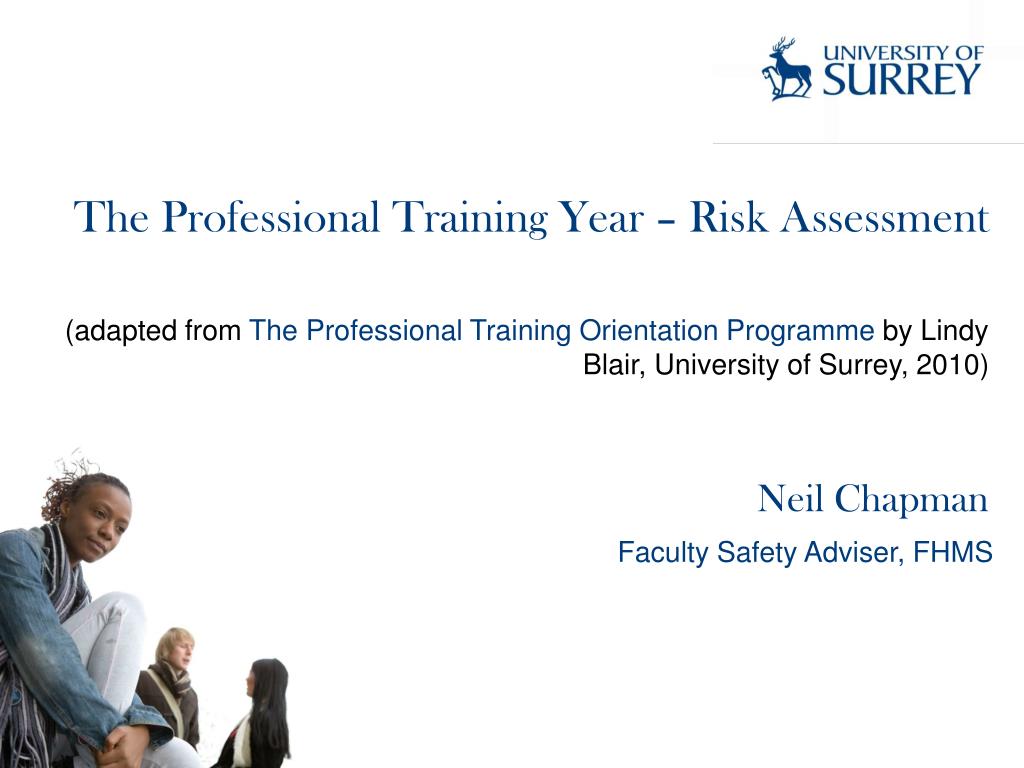 UNIVERSITY OF SURREY

The Professional Training Year – Risk Assessment

(adapted from The Professional Training Orientation Programme by Lindy Blair, University of Surrey, 2010)

Neil Chapman

Faculty Safety Adviser, FHMS